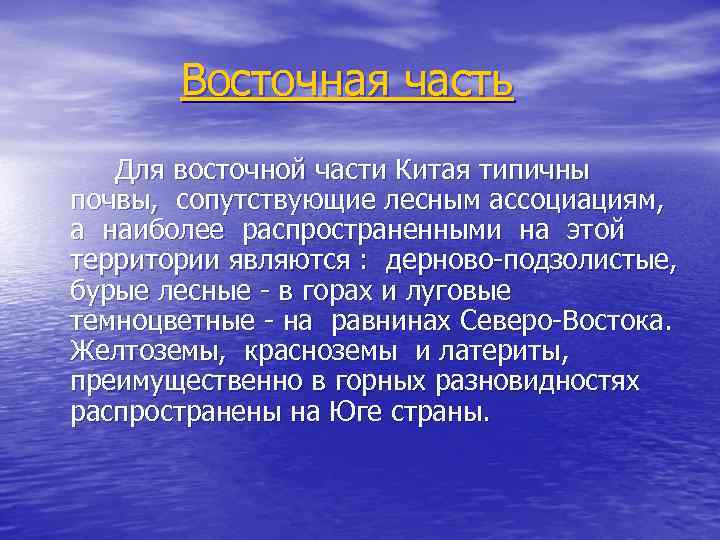 Восточная часть

Для восточной части Китая типичны почвы, сопутствующие лесным ассоциациям, а наиболее распространенными на этой территории являются : дерново-подзолистые, бурые лесные - в горах и луговые темноцветные - на равнинах Северо-Востока. Желтоземы, красноземы и латериты, преимущественно в горных разновидностях распространены на Юге страны.